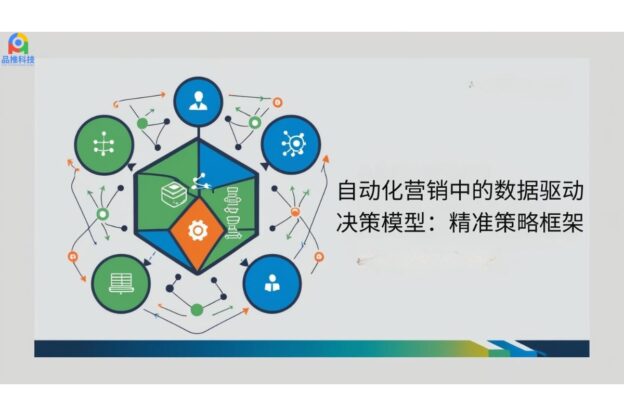 品推科技

自动化营销中的数据驱动决策模型：精准策略框架